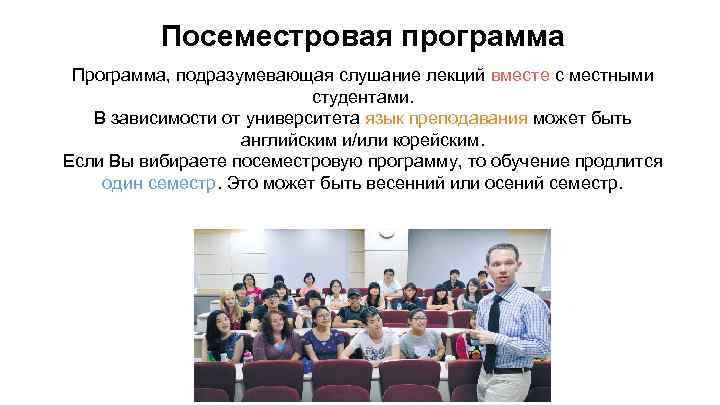 Посеместровая программа

Программа, подразумевающая слушание лекций вместе с местными студентами.
В зависимости от университета язык преподавания может быть английским и/или корейским.
Если Вы вибираете посеместровую программу, то обучение продлится один семестр. Это может быть весенний или осений семестр.